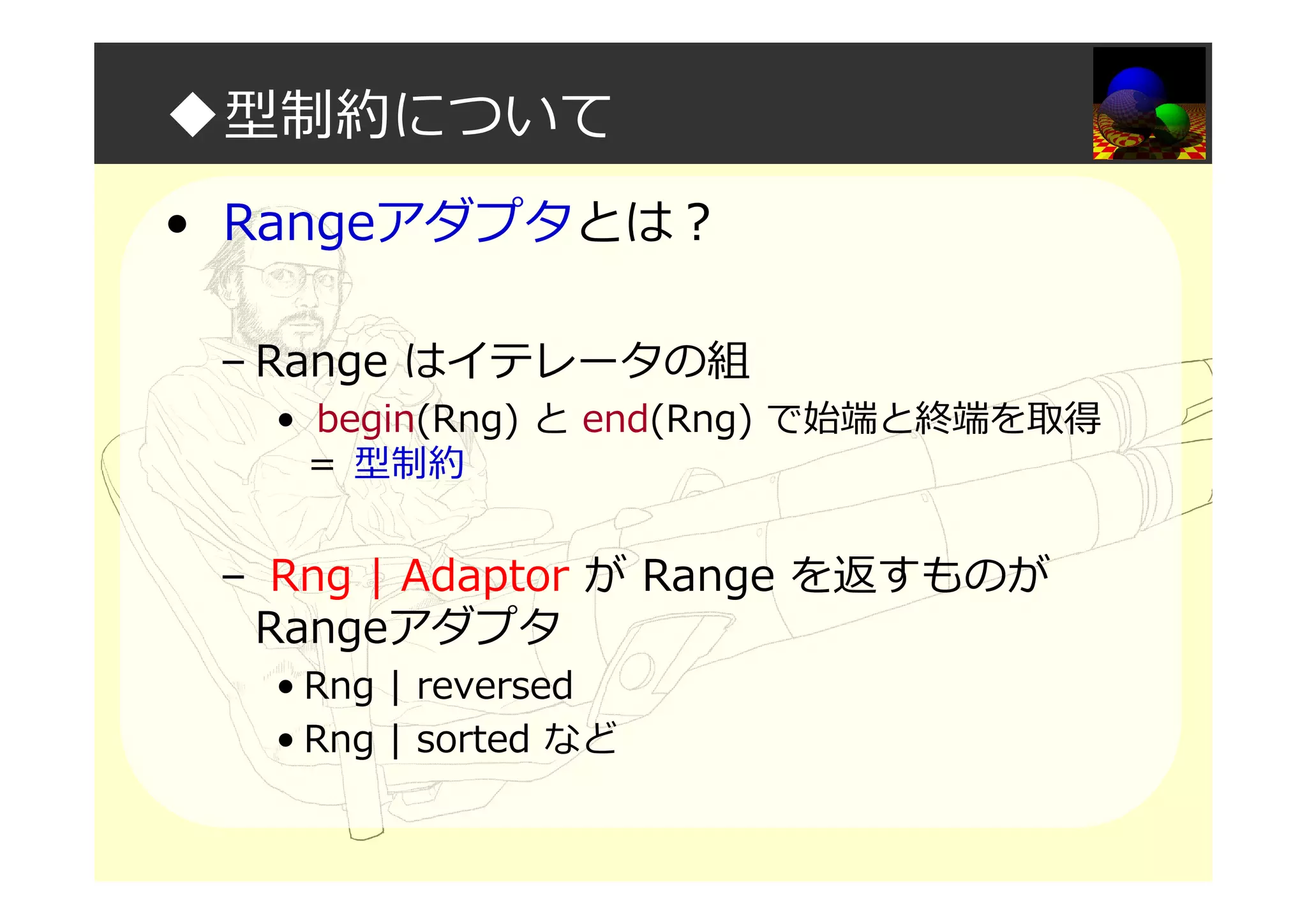 ◆型制約について

• Rangeアダプタとは？

– Range はイテレータの組

• begin(Rng) と end(Rng) で始端と終端を取得 = 型制約

– Rng | Adaptor が Range を返すものが Rangeアダプタ

• Rng | reversed

• Rng | sorted など